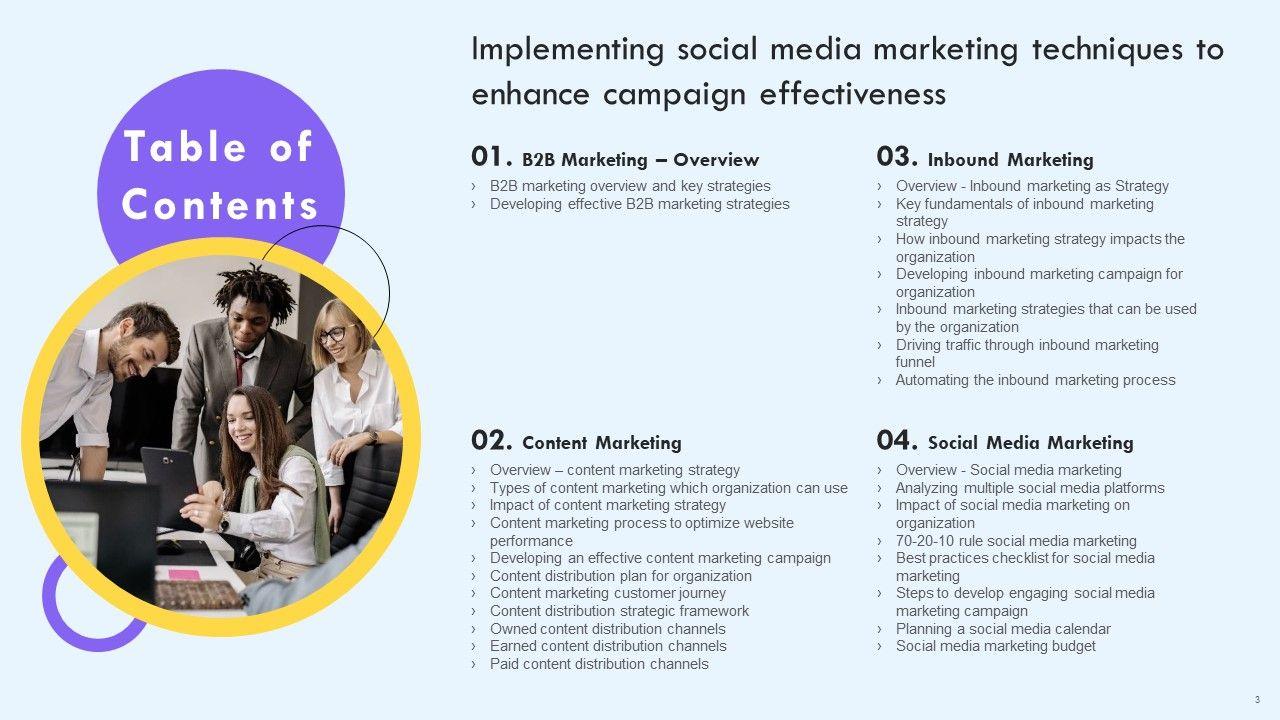 Table of Contents

Implementing social media marketing techniques to enhance campaign effectiveness

01. B2B Marketing – Overview
› B2B marketing overview and key strategies
› Developing effective B2B marketing strategies

02. Content Marketing
› Overview – content marketing strategy
› Types of content marketing which organization can use
› Impact of content marketing strategy
› Content marketing process to optimize website performance
› Developing an effective content marketing campaign
› Content distribution plan for organization
› Content marketing customer journey
› Content distribution strategic framework
› Owned content distribution channels
› Earned content distribution channels
› Paid content distribution channels

03. Inbound Marketing
› Overview - Inbound marketing as Strategy
› Key fundamentals of inbound marketing strategy
› How inbound marketing strategy impacts the organization
› Developing inbound marketing campaign for organization
› Inbound marketing strategies that can be used by the organization
› Driving traffic through inbound marketing funnel
› Automating the inbound marketing process

04. Social Media Marketing
› Overview - Social media marketing
› Analyzing multiple social media platforms
› Impact of social media marketing on organization
› 70-20-10 rule social media marketing
› Best practices checklist for social media marketing
› Steps to develop engaging social media marketing campaign
› Planning a social media calendar
› Social media marketing budget

3